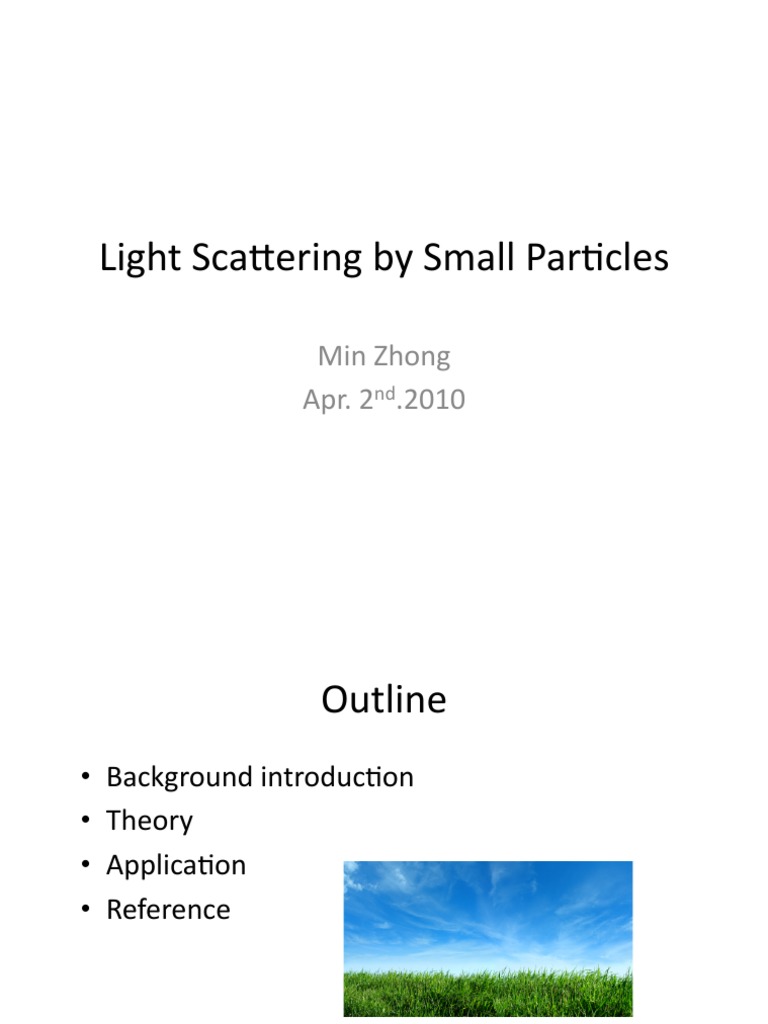 Light Scattering by Small Particles

Min Zhong
Apr. 2$^{nd}$.2010

Outline

• Background introduction
• Theory
• Application
• Reference